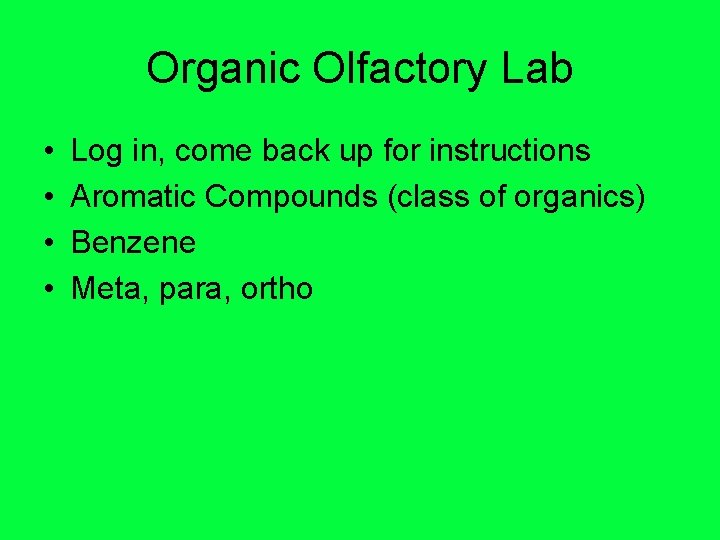 Organic Olfactory Lab

• Log in, come back up for instructions
• Aromatic Compounds (class of organics)
• Benzene
• Meta, para, ortho